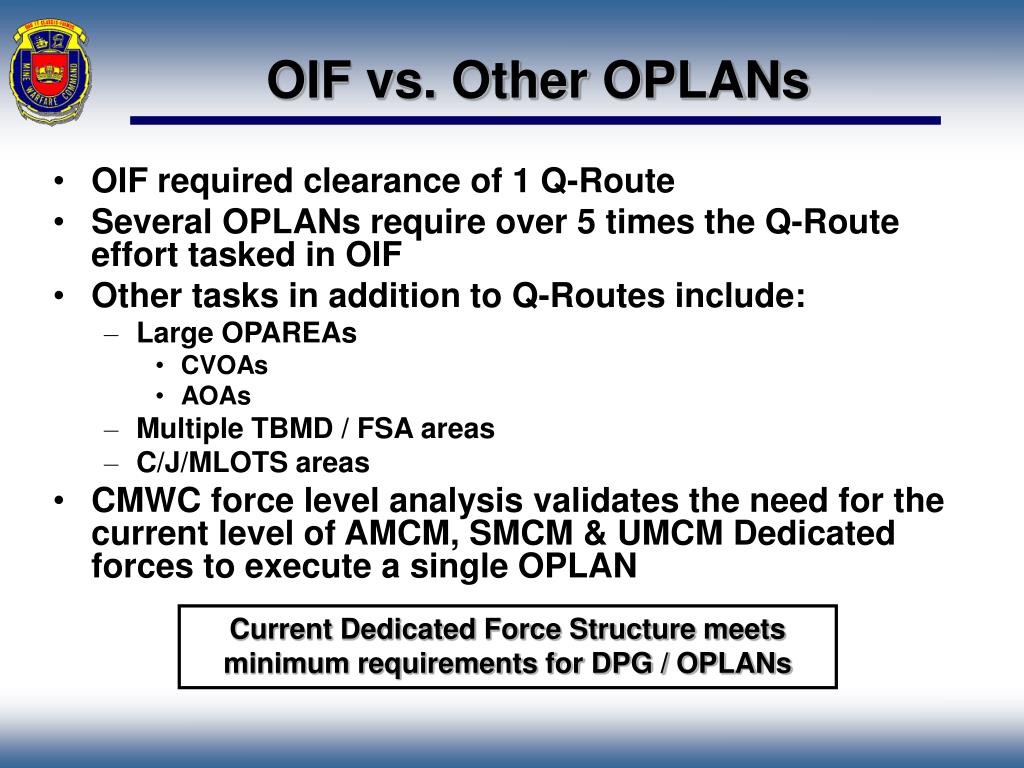 MINE WARFARE COMMAND

OIF vs. Other OPLANs

• OIF required clearance of 1 Q-Route
• Several OPLANs require over 5 times the Q-Route effort tasked in OIF
• Other tasks in addition to Q-Routes include:
– Large OPAREAs
• CVOAs
• AOAs
– Multiple TBMD / FSA areas
– C/J/MLOTS areas
• CMWC force level analysis validates the need for the current level of AMCM, SMCM & UMCM Dedicated forces to execute a single OPLAN

Current Dedicated Force Structure meets minimum requirements for DPG / OPLANs